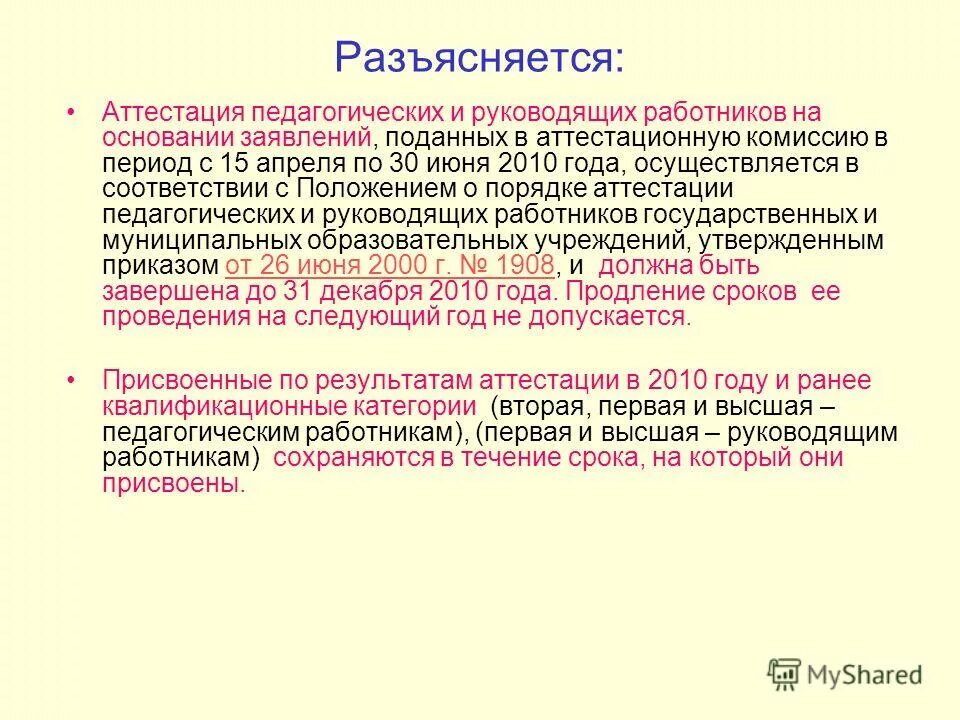 Разъясняется:

• Аттестация педагогических и руководящих работников на основании заявлений, поданных в аттестационную комиссию в период с 15 апреля по 30 июня 2010 года, осуществляется в соответствии с Положением о порядке аттестации педагогических и руководящих работников государственных и муниципальных образовательных учреждений, утвержденным приказом от 26 июня 2000 г. № 1908, и должна быть завершена до 31 декабря 2010 года. Продление сроков ее проведения на следующий год не допускается.

• Присвоенные по результатам аттестации в 2010 году и ранее квалификационные категории (вторая, первая и высшая – педагогическим работникам), (первая и высшая – руководящим работникам) сохраняются в течение срока, на который они присвоены.

MyShared